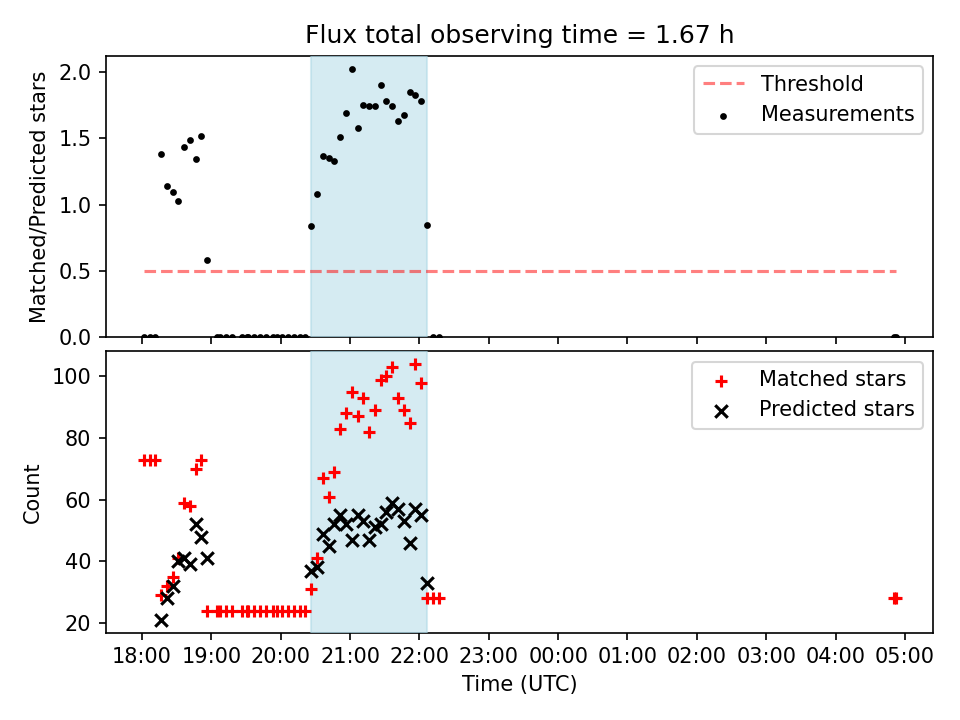 Flux total observing time = 1.67 h

Matched/Predicted stars

2.0
1.5
1.0
0.5
0.0

Threshold
Measurements

Count

100
80
60
40
20

Matched stars
Predicted stars

18:00 19:00 20:00 21:00 22:00 23:00 00:00 01:00 02:00 03:00 04:00 05:00

Time (UTC)